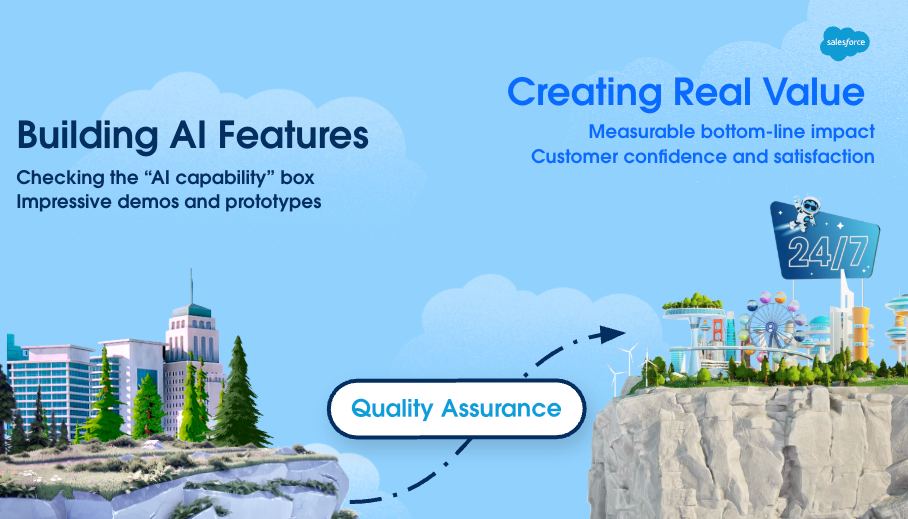 salesforce

Building AI Features

Checking the “AI capability” box
Impressive demos and prototypes

Creating Real Value

Measurable bottom-line impact
Customer confidence and satisfaction

24/7

Quality Assurance